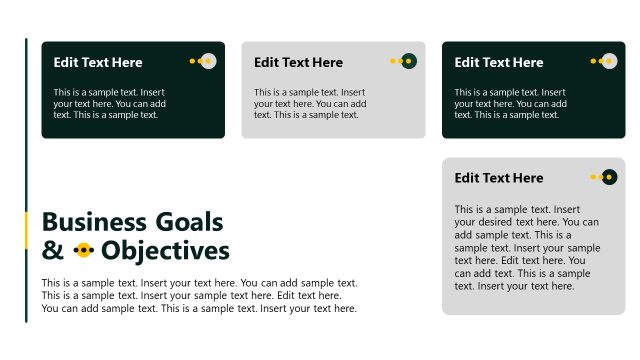 Edit Text Here

This is a sample text. Insert your text here. You can add text. This is a sample text.

Edit Text Here

This is a sample text. Insert your text here. You can add text. This is a sample text.

Edit Text Here

This is a sample text. Insert your text here. You can add text. This is a sample text.

Edit Text Here

This is a sample text. Insert your desired text here. You can add sample text. This is a sample text. Insert your sample text here. Edit text here. You can add text. This is a sample text. Insert your text here.

Business Goals & Objectives

This is a sample text. Insert your text here. You can add sample text. This is a sample text. Insert your sample text here. Edit text here. You can add sample text. This is a sample text. Insert your text here.